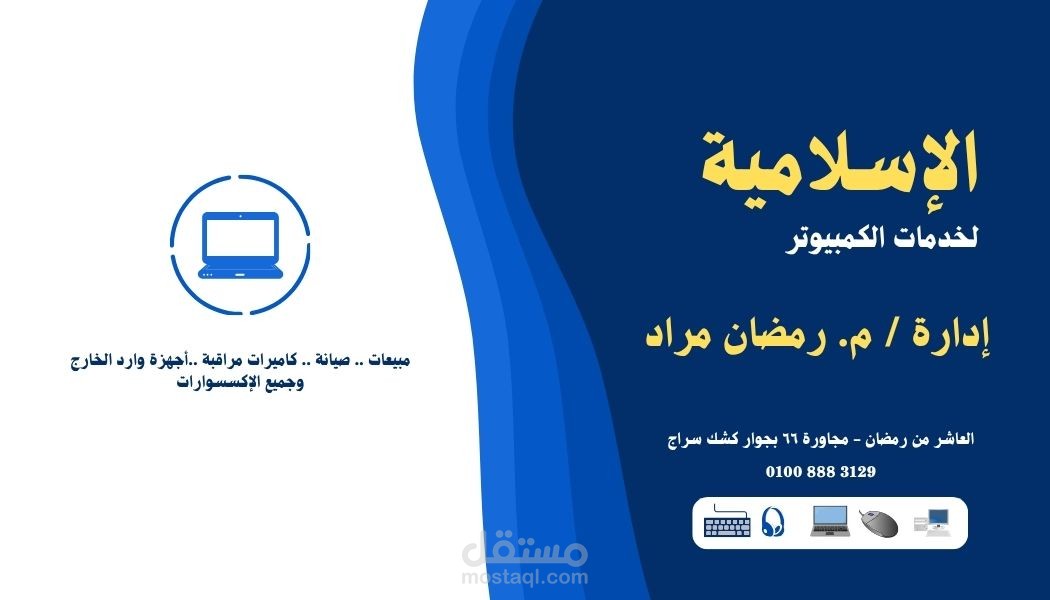 الإسلامية
لخدمات الكمبيوتر

إدارة / م. رمضان مراد

العاشر من رمضان - مجاورة ٦٦ بجوار كشك سراج
0100 888 3129

مبيعات .. صيانة .. كاميرات مراقبة ..أجهزة وارد الخارج
وجميع الإكسسوارات

مستقل
mostaql.com